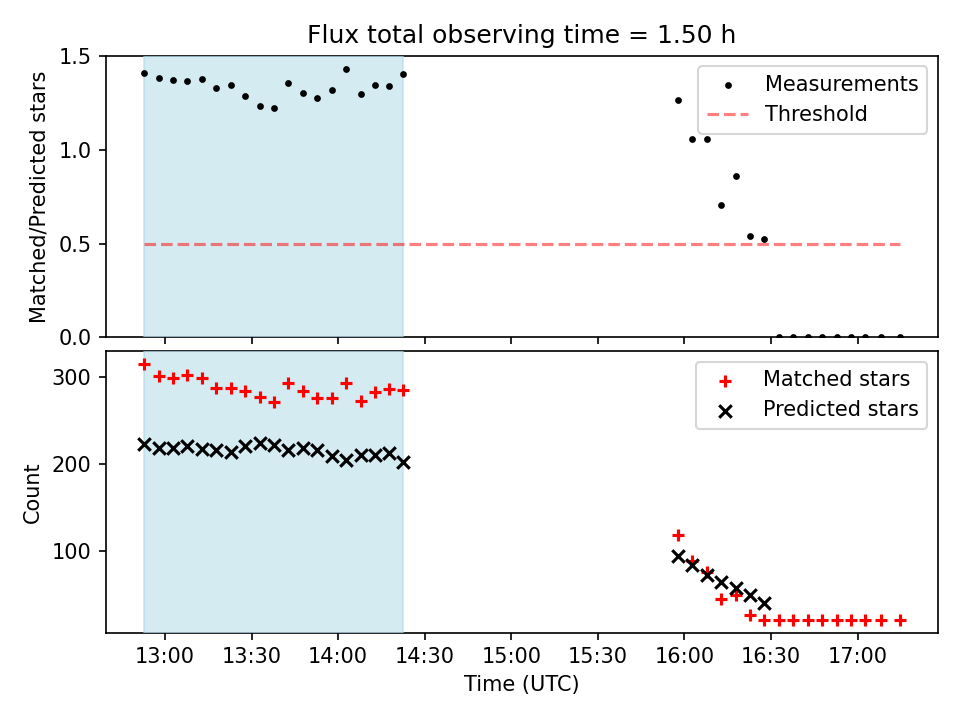 Flux total observing time = 1.50 h

Matched/Predicted stars

1.5
1.0
0.5
0.0

Measurements
Threshold

Count

300
200
100

Matched stars
Predicted stars

13:00 13:30 14:00 14:30 15:00 15:30 16:00 16:30 17:00

Time (UTC)